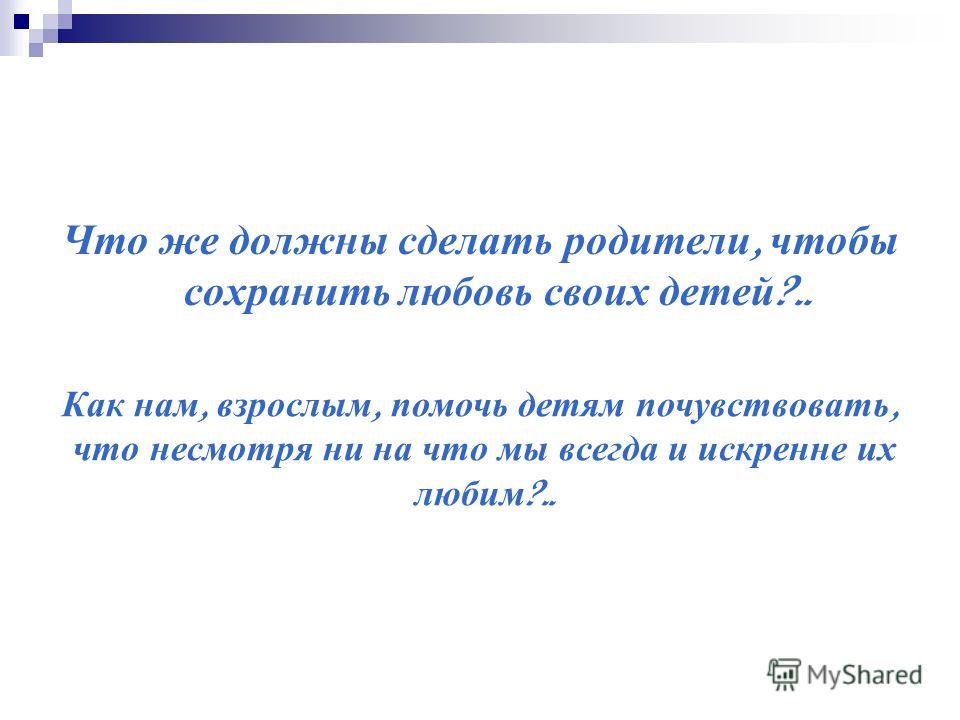 Что же должны сделать родители, чтобы сохранить любовь своих детей?..

Как нам, взрослым, помочь детям почувствовать, что несмотря ни на что мы всегда и искренне их любим?..

MyShared